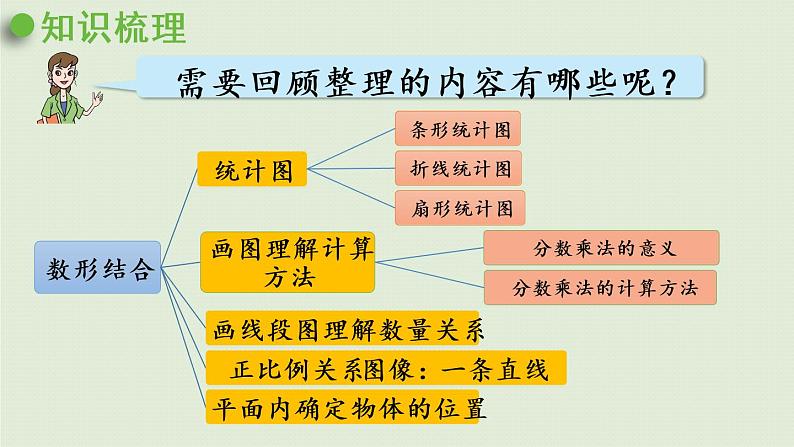 知识梳理

需要回顾整理的内容有哪些呢?

数形结合

统计图

条形统计图

折线统计图

扇形统计图

画图理解计算方法

分数乘法的意义

分数乘法的计算方法

画线段图理解数量关系

正比例关系图像:一条直线

平面内确定物体的位置